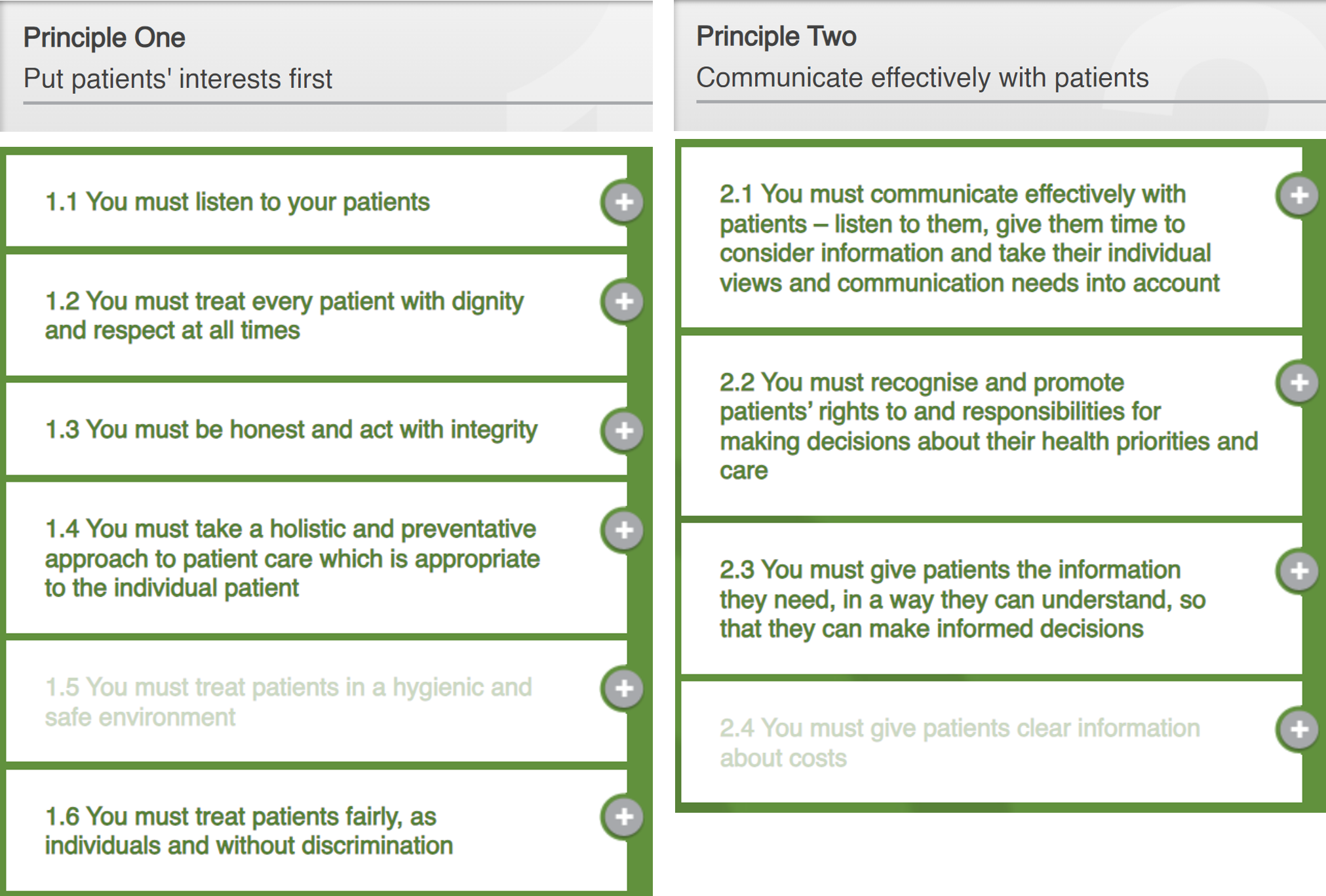 Principle One

Put patients' interests first

1.1 You must listen to your patients

1.2 You must treat every patient with dignity and respect at all times

1.3 You must be honest and act with integrity

1.4 You must take a holistic and preventative approach to patient care which is appropriate to the individual patient

1.5 You must treat patients in a hygienic and safe environment

1.6 You must treat patients fairly, as individuals and without discrimination

Principle Two

Communicate effectively with patients

2.1 You must communicate effectively with patients – listen to them, give them time to consider information and take their individual views and communication needs into account

2.2 You must recognise and promote patients' rights to and responsibilities for making decisions about their health priorities and care

2.3 You must give patients the information they need, in a way they can understand, so that they can make informed decisions

2.4 You must give patients clear information about costs